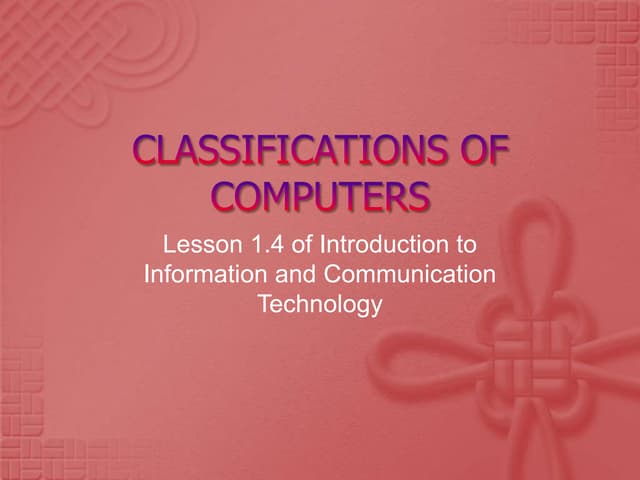 CLASSIFICATIONS OF COMPUTERS

Lesson 1.4 of Introduction to Information and Communication Technology